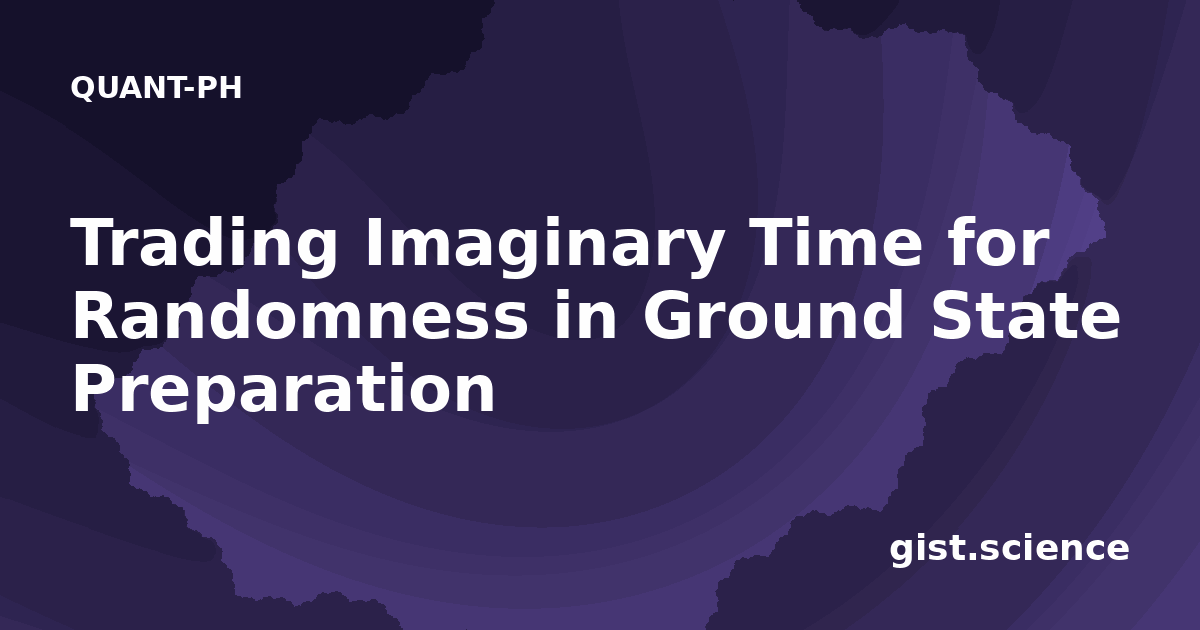 QUANT-PH

Trading Imaginary Time for Randomness in Ground State Preparation

gist.science